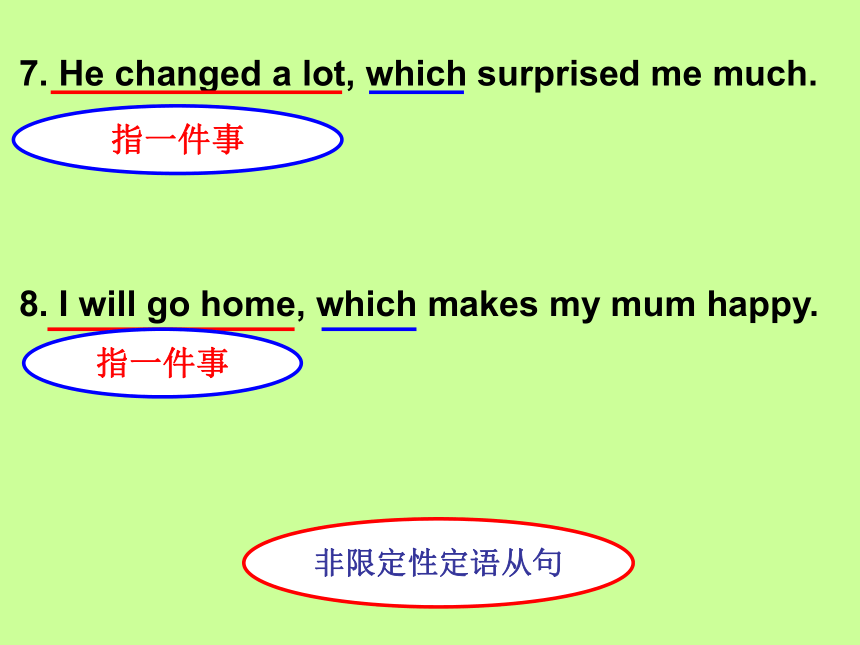 7. He changed a lot, which surprised me much.

指一件事

8. I will go home, which makes my mum happy.

指一件事

非限定性定语从句